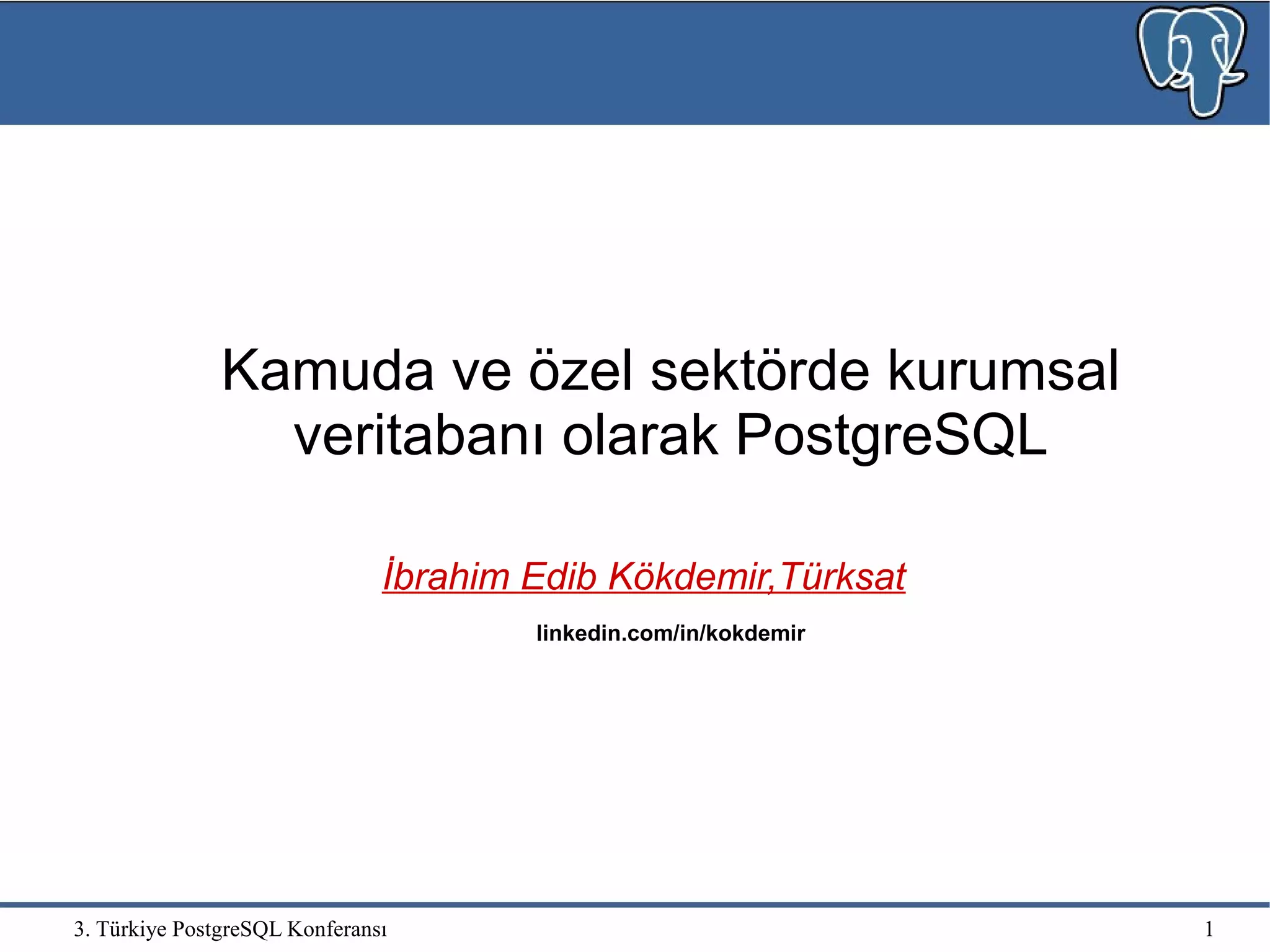 Kamuda ve özel sektörde kurumsal veritabanı olarak PostgreSQL

İbrahim Edib Kökdemir,Türksat

linkedin.com/in/kokdemir

3. Türkiye PostgreSQL Konferansı

1